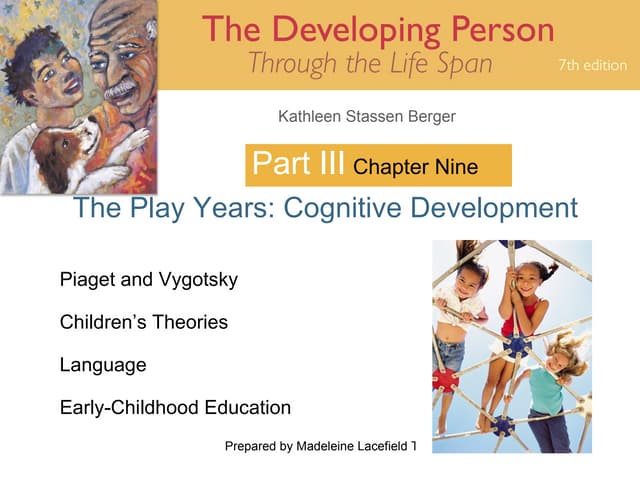 The Developing Person
Through the Life Span
7th edition

Kathleen Stassen Berger

Part III Chapter Nine

The Play Years: Cognitive Development

Piaget and Vygotsky

Children's Theories

Language

Early-Childhood Education

Prepared by Madeleine Lacefield T